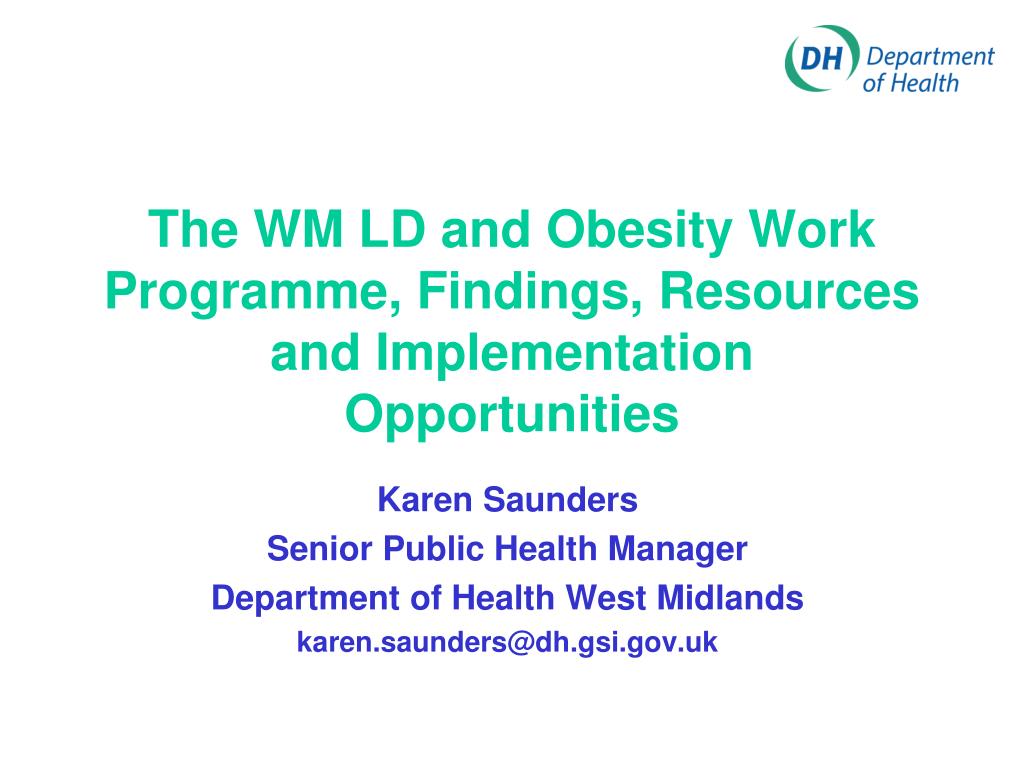 DH Department of Health

The WM LD and Obesity Work Programme, Findings, Resources and Implementation Opportunities

Karen Saunders

Senior Public Health Manager

Department of Health West Midlands

karen.saunders@dh.gsi.gov.uk